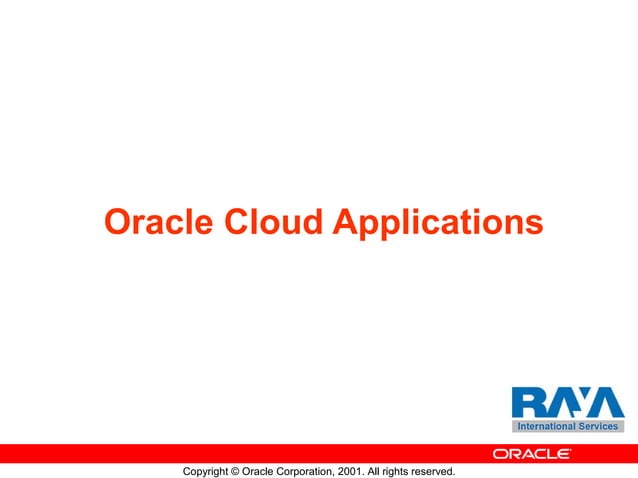 Oracle Cloud Applications

RAYA
International Services

ORACLE

Copyright © Oracle Corporation, 2001. All rights reserved.